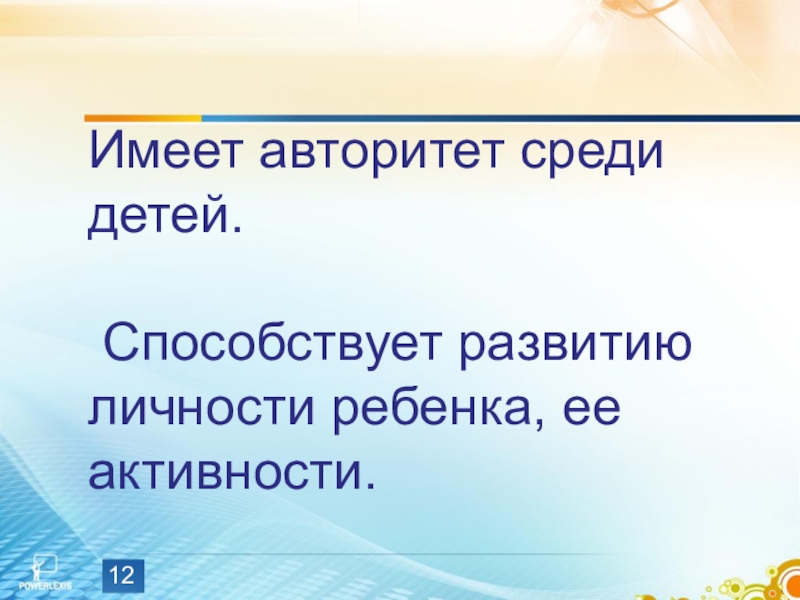 Имеет авторитет среди детей.

Способствует развитию личности ребенка, ее активности.

POWERLEXIS

12